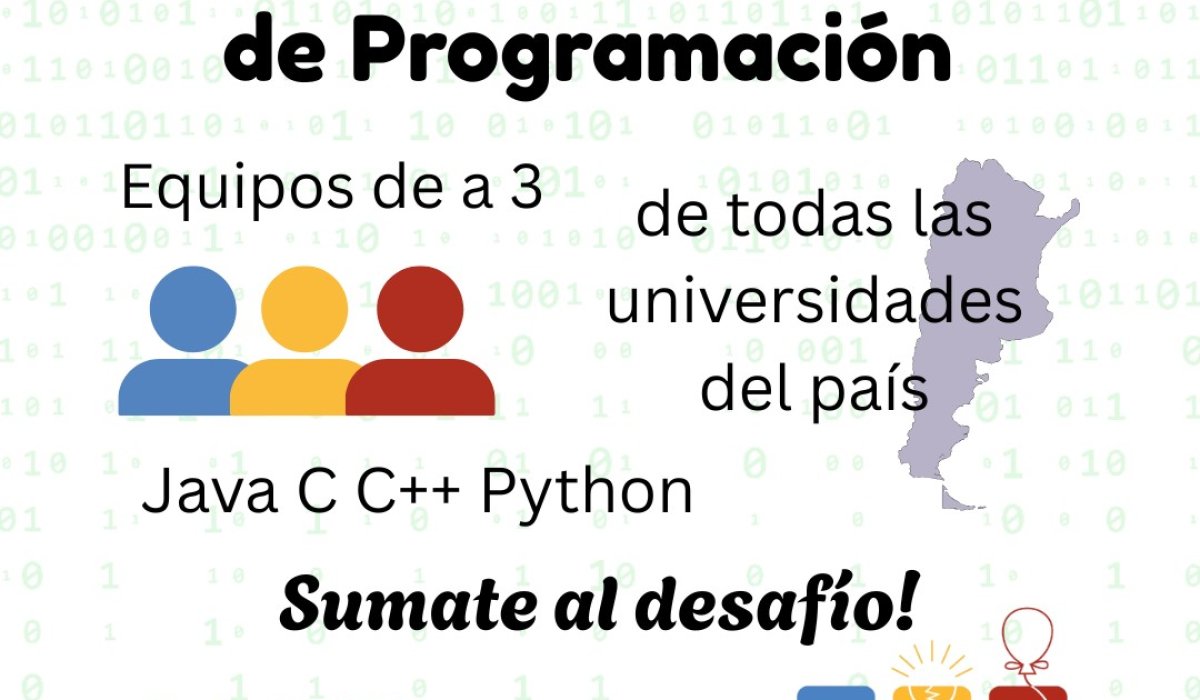 de Programación

Equipos de a 3

de todas las universidades del país

Java C C++ Python

Sumate al desafío!